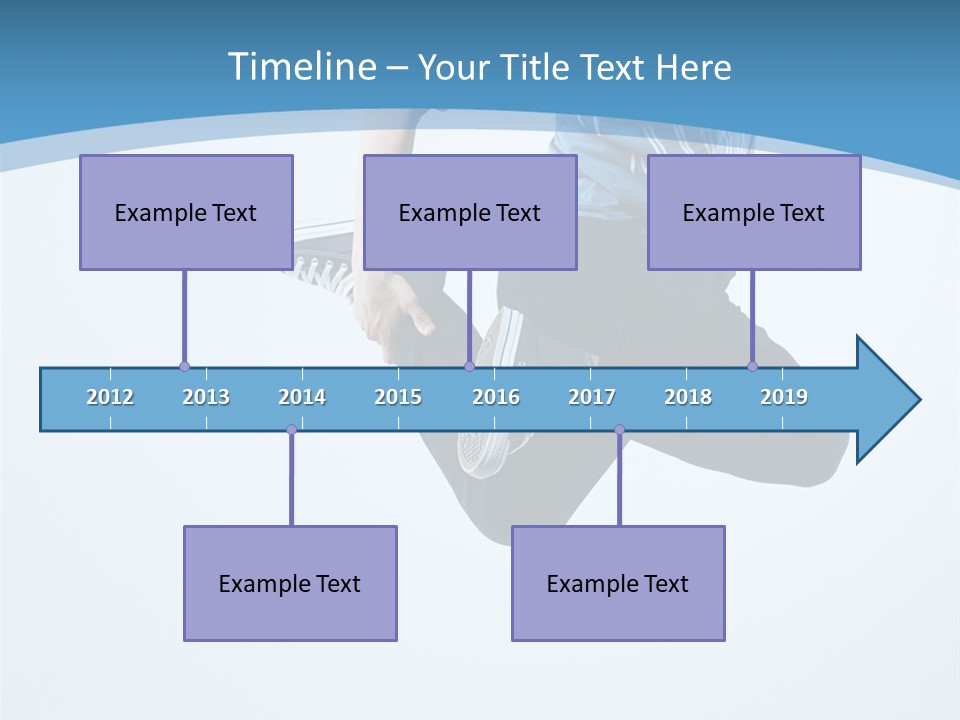 Timeline – Your Title Text Here

Example Text

Example Text

Example Text

2012 2013 2014 2015 2016 2017 2018 2019

Example Text

Example Text